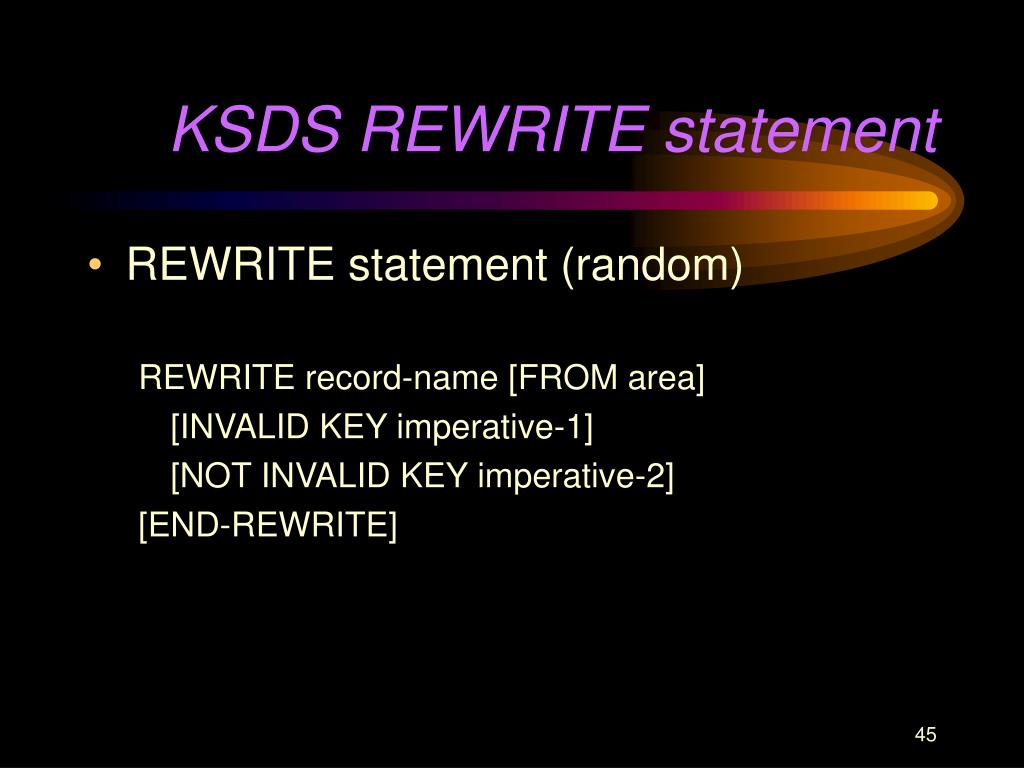 KSDS REWRITE statement

• REWRITE statement (random)

REWRITE record-name [FROM area]
[INVALID KEY imperative-1]
[NOT INVALID KEY imperative-2]
[END-REWRITE]

45